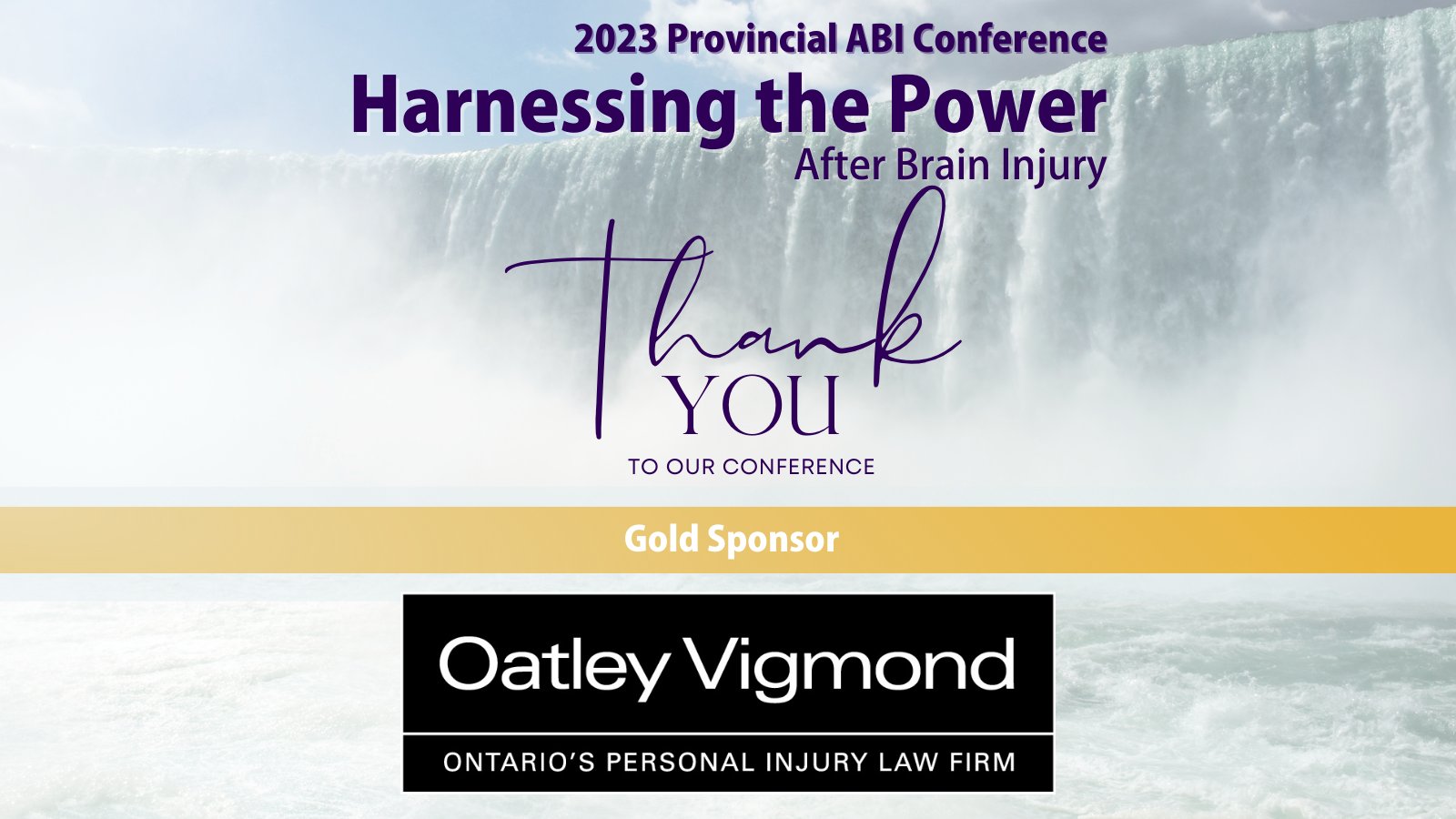 2023 Provincial ABI Conference
Harnessing the Power
After Brain Injury

Thank
YOU
TO OUR CONFERENCE

Gold Sponsor

Oatley Vigmond
ONTARIO'S PERSONAL INJURY LAW FIRM